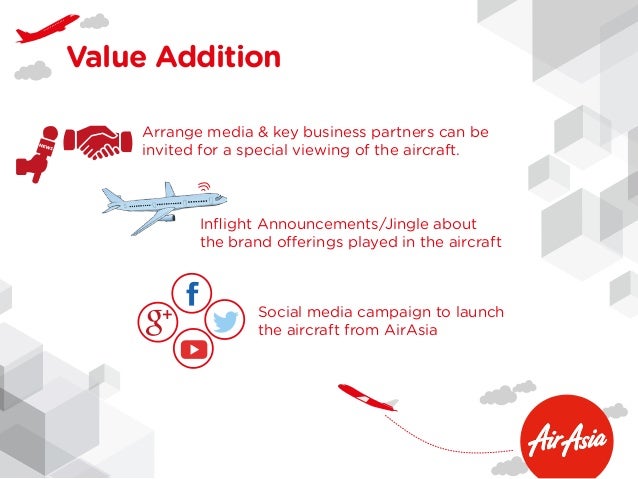 Value Addition

NEWS

Arrange media & key business partners can be invited for a special viewing of the aircraft.

Inflight Announcements/Jingle about the brand offerings played in the aircraft

f

g+

Social media campaign to launch the aircraft from AirAsia

AirAsia